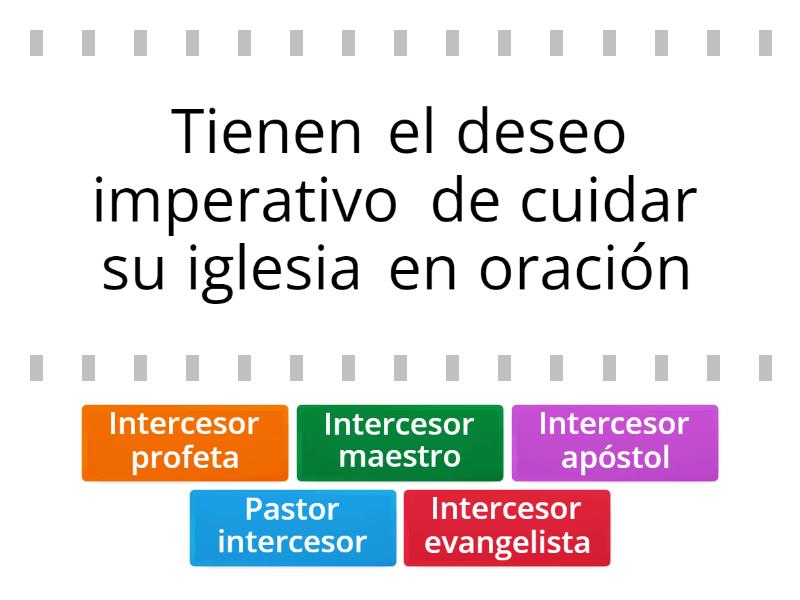 Tienen el deseo imperativo de cuidar su iglesia en oración

Intercesor profeta

Intercesor maestro

Intercesor apóstol

Pastor intercesor

Intercesor evangelista